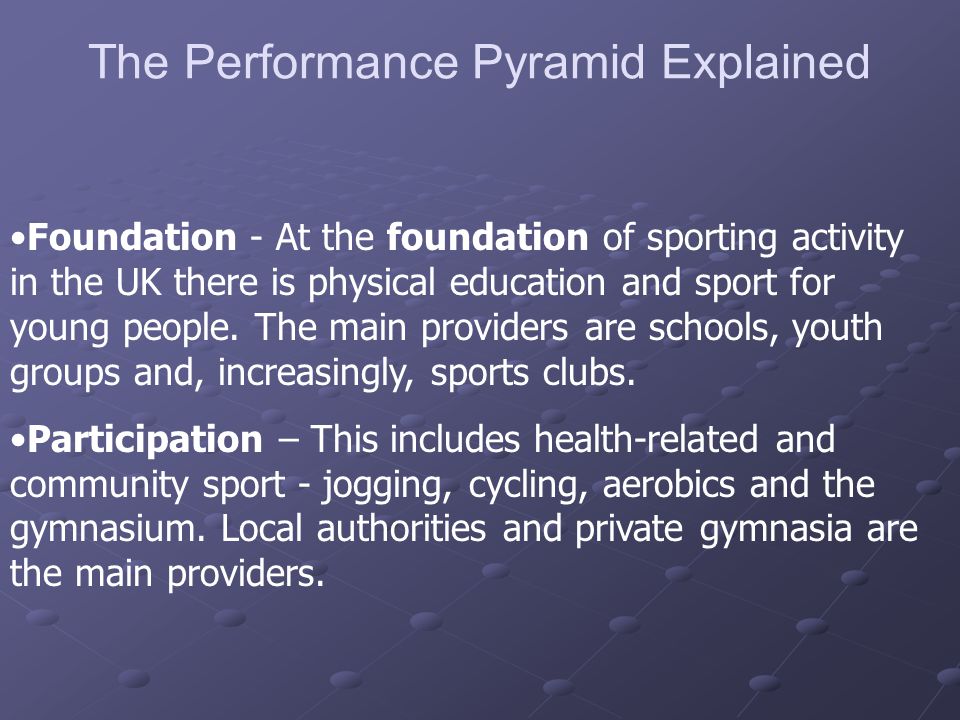 The Performance Pyramid Explained

•Foundation - At the foundation of sporting activity in the UK there is physical education and sport for young people. The main providers are schools, youth groups and, increasingly, sports clubs.

•Participation – This includes health-related and community sport - jogging, cycling, aerobics and the gymnasium. Local authorities and private gymnasia are the main providers.